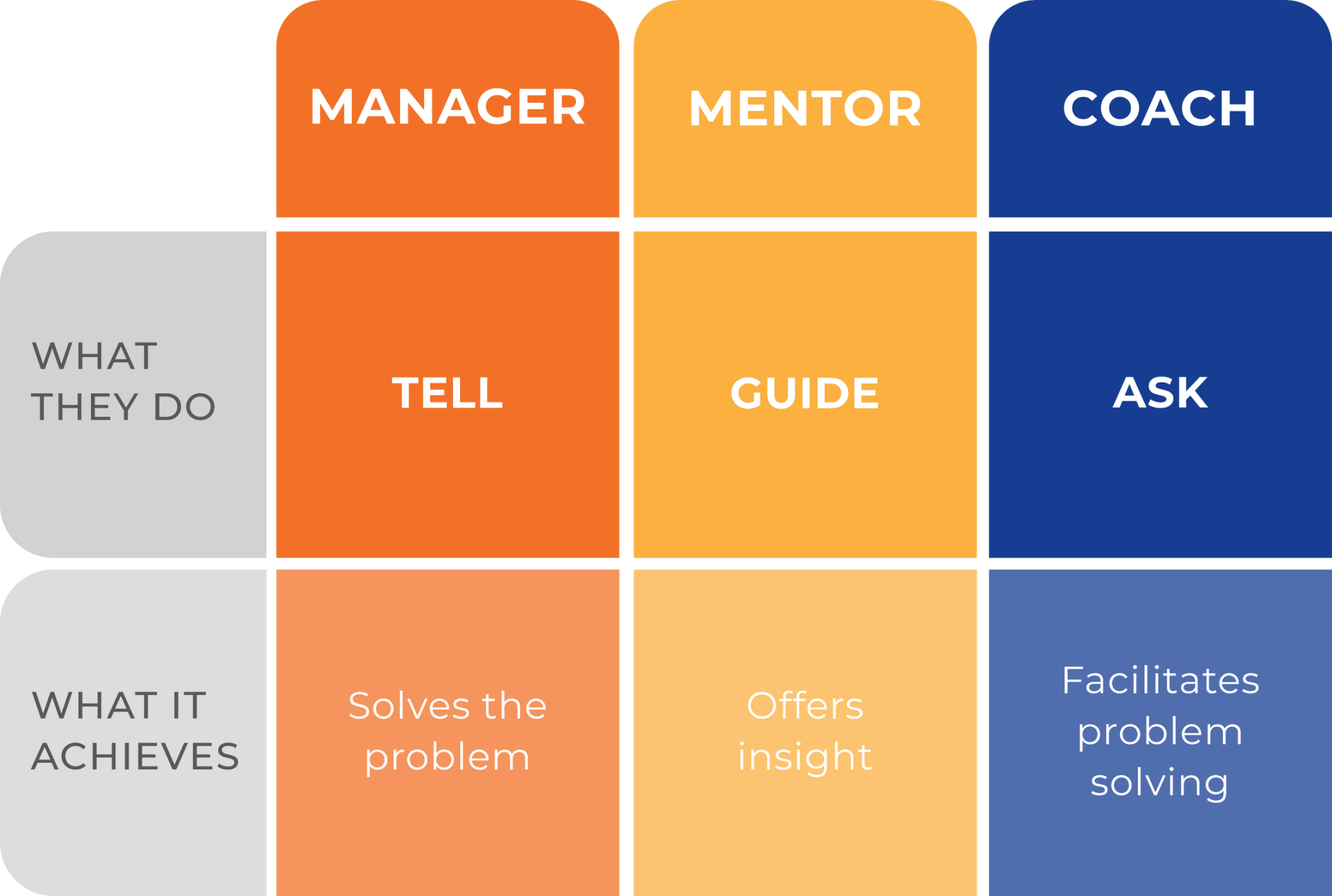 | | MANAGER | MENTOR | COACH |
|---|---|---|---|
| WHAT THEY DO | TELL | GUIDE | ASK |
| WHAT IT ACHIEVES | Solves the problem | Offers insight | Facilitates problem solving |